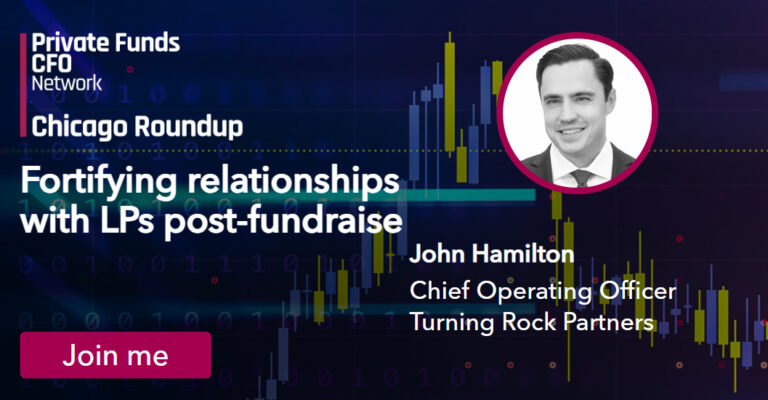 Private Funds CFO Network

Chicago Roundup

Fortifying relationships with LPs post-fundraise

John Hamilton

Chief Operating Officer
Turning Rock Partners

Join me